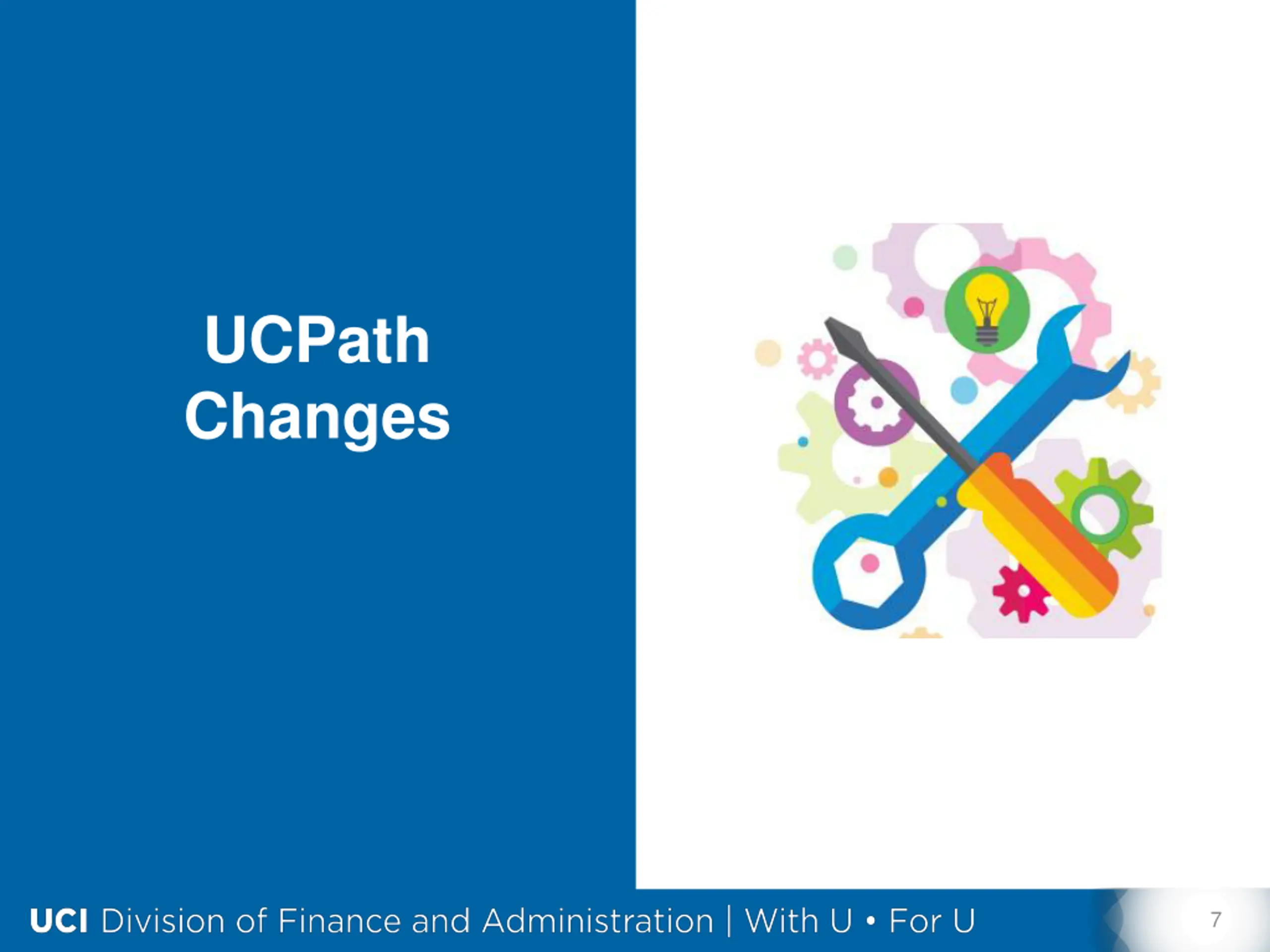 UCPath Changes

UCI Division of Finance and Administration | With U • For U

7